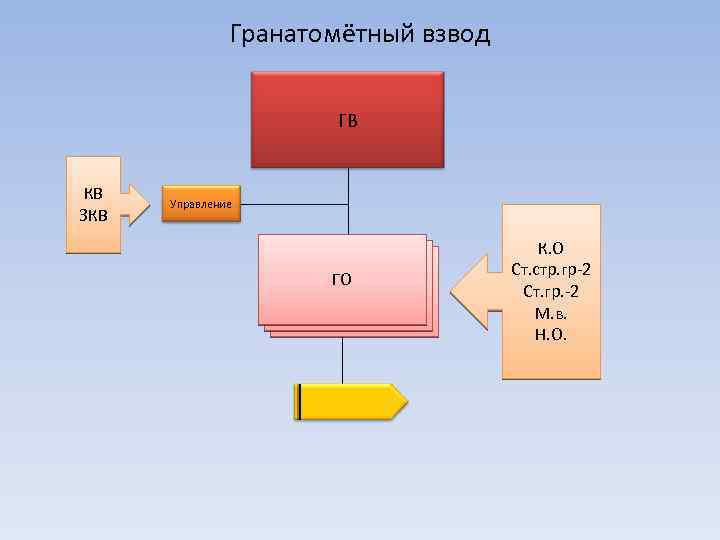 Гранатомётный взвод

ГВ

КВ
ЗКВ

Управление

ГО

К.О
Ст.стр.гр-2
Ст.гр.-2
М.в.
Н.О.